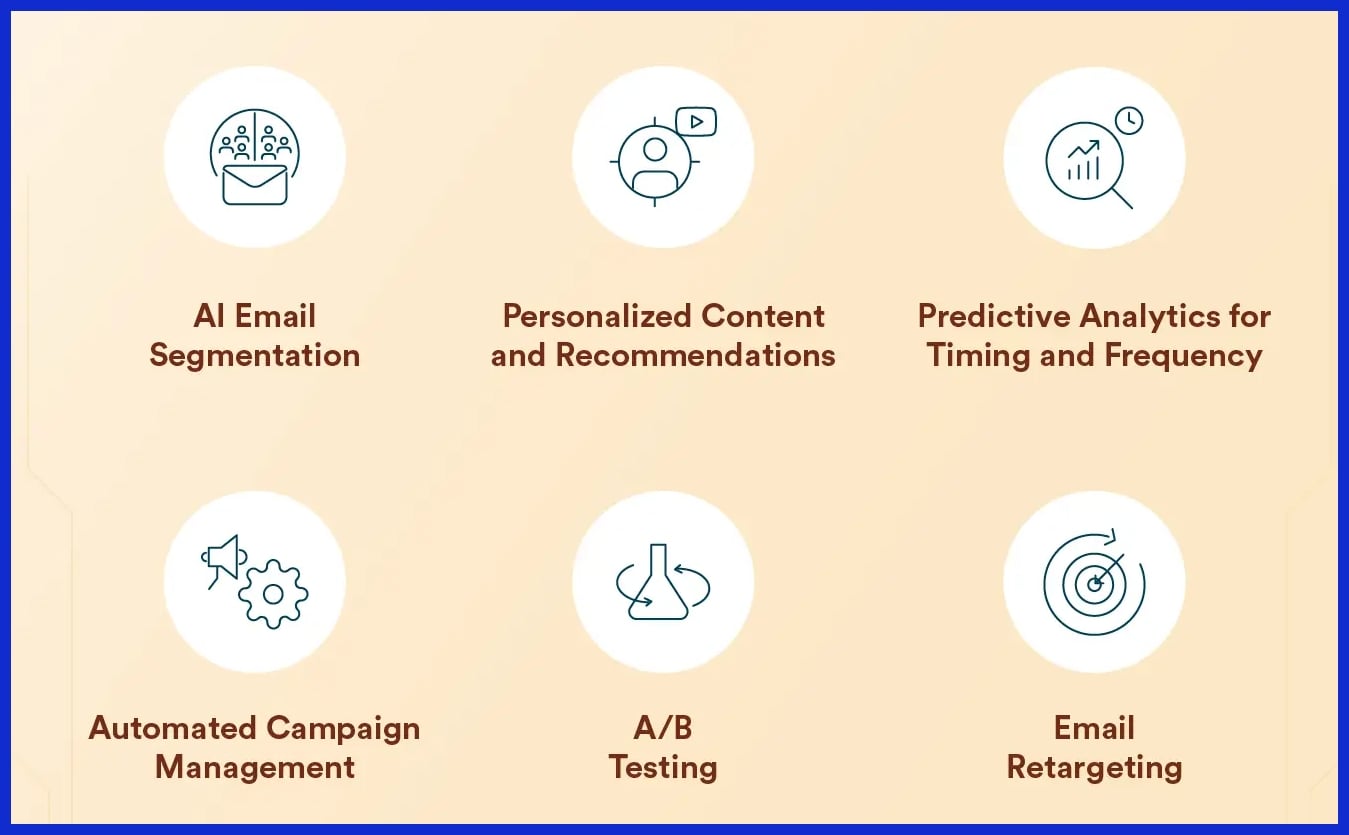 AI Email Segmentation

Personalized Content and Recommendations

Predictive Analytics for Timing and Frequency

Automated Campaign Management

A/B Testing

Email Retargeting